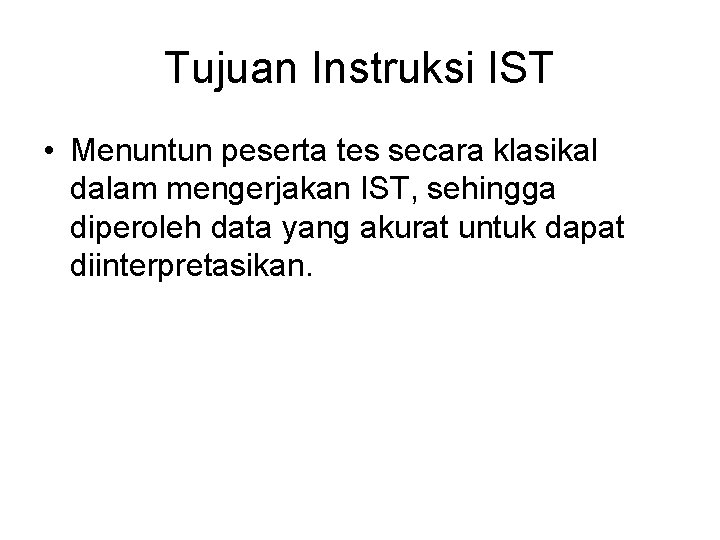 Tujuan Instruksi IST

• Menuntun peserta tes secara klasikal dalam mengerjakan IST, sehingga diperoleh data yang akurat untuk dapat diinterpretasikan.